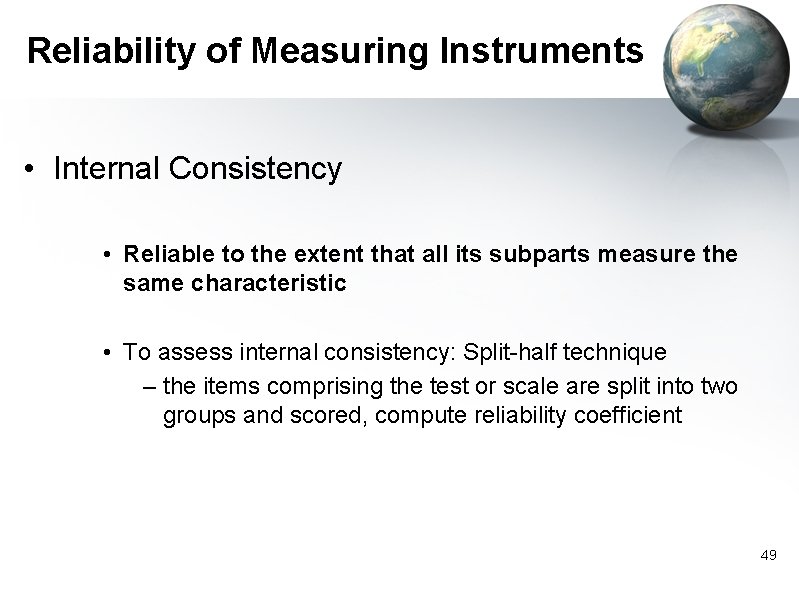 Reliability of Measuring Instruments

• Internal Consistency

• Reliable to the extent that all its subparts measure the same characteristic

• To assess internal consistency: Split-half technique
– the items comprising the test or scale are split into two groups and scored, compute reliability coefficient

49